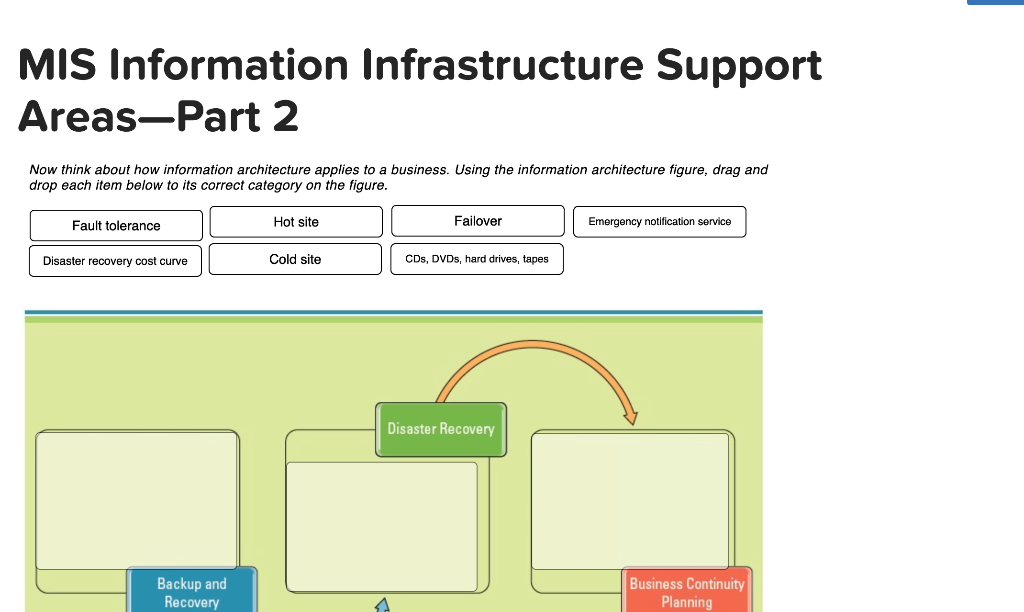 MIS Information Infrastructure Support Areas—Part 2

Now think about how information architecture applies to a business. Using the information architecture figure, drag and drop each item below to its correct category on the figure.

Fault tolerance

Hot site

Failover

Emergency notification service

Disaster recovery cost curve

Cold site

CDs, DVDs, hard drives, tapes

Disaster Recovery

Backup and Recovery

Business Continuity Planning